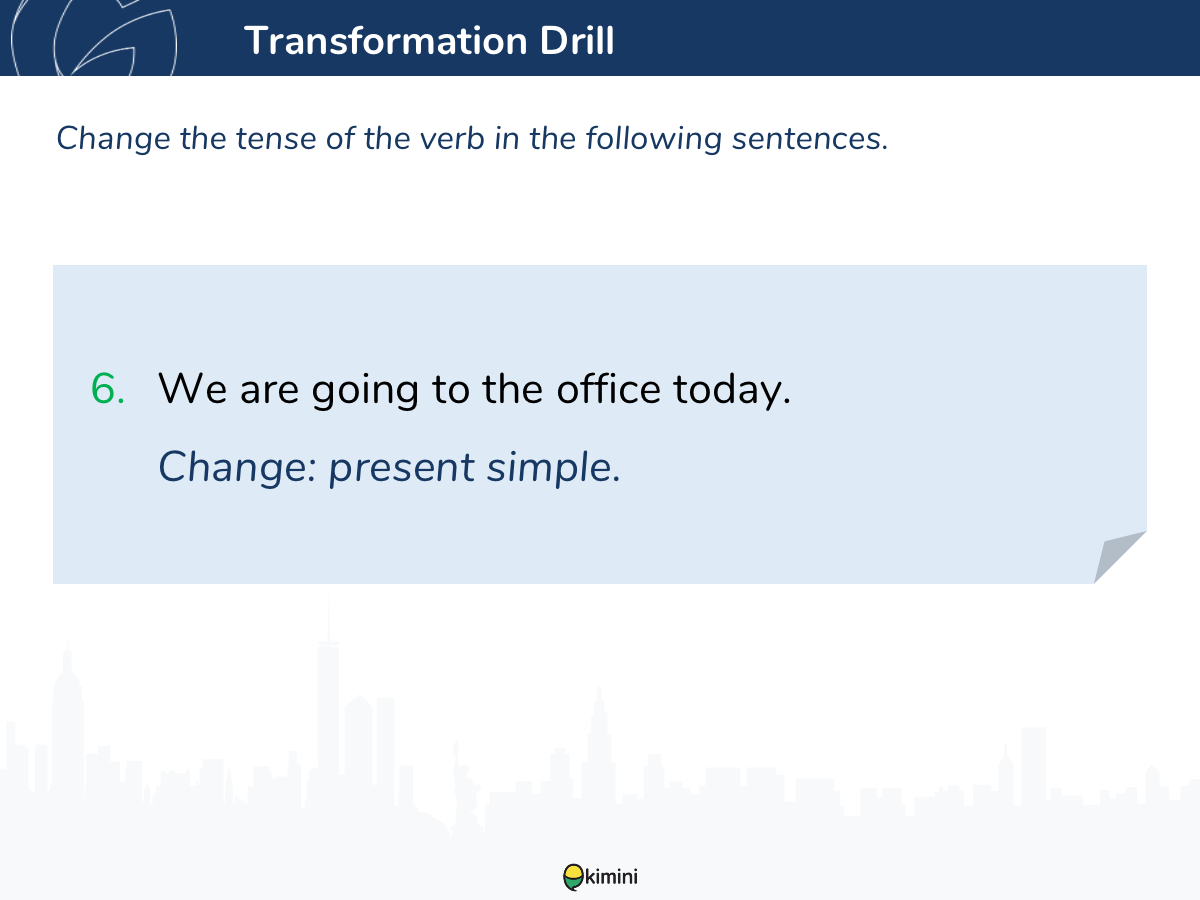 Transformation Drill

Change the tense of the verb in the following sentences.

6. We are going to the office today.

Change: present simple.

kimini